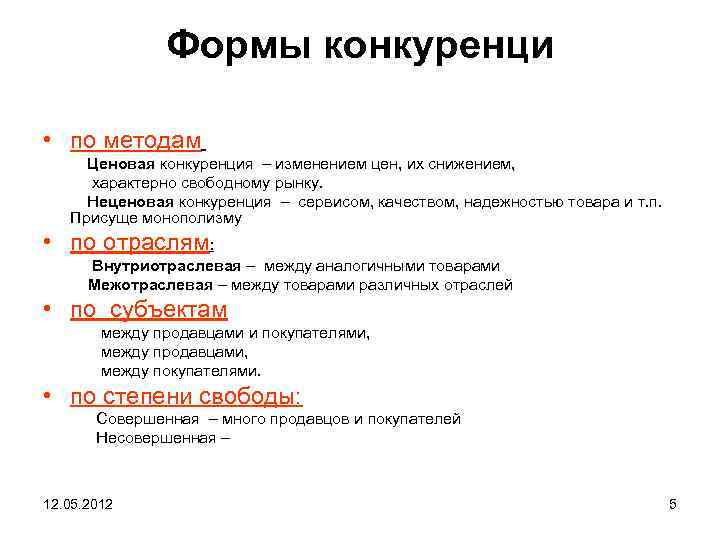 Формы конкуренци

• по методам

Ценовая конкуренция – изменением цен, их снижением, характерно свободному рынку.

Неценовая конкуренция – сервисом, качеством, надежностью товара и т.п. Присуще монополизму

• по отраслям:

Внутриотраслевая – между аналогичными товарами

Межотраслевая – между товарами различных отраслей

• по субъектам

между продавцами и покупателями,

между продавцами,

между покупателями.

• по степени свободы:

Совершенная – много продавцов и покупателей

Несовершенная –

12.05.2012

5